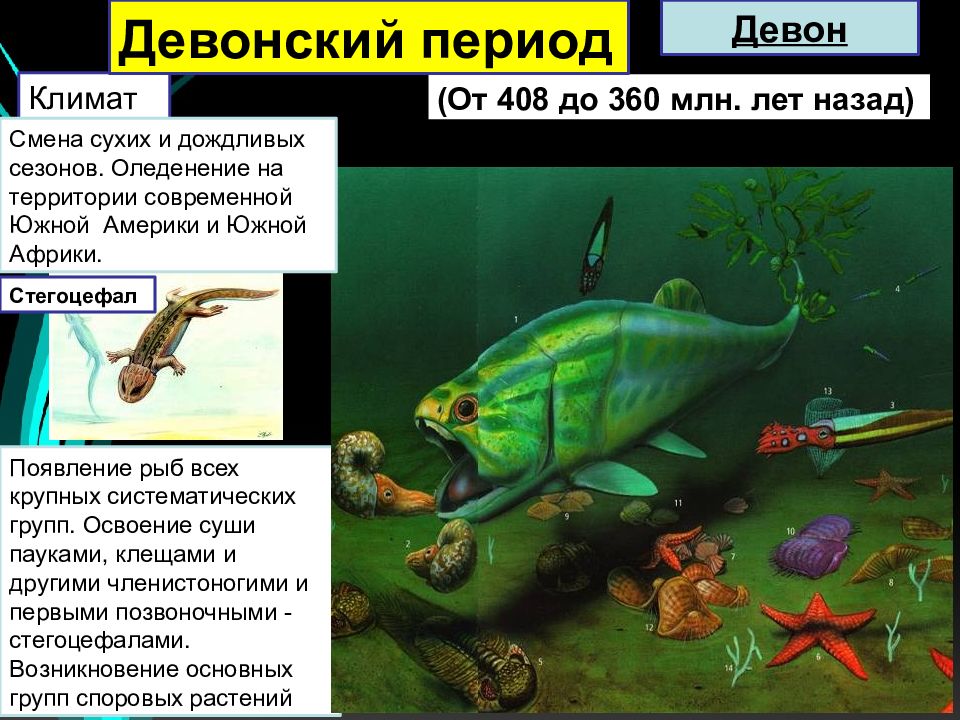 Девонский период

Девон

Климат

(От 408 до 360 млн. лет назад)

Смена сухих и дождливых сезонов. Оледенение на территории современной Южной Америки и Южной Африки.

Стегоцефал

Появление рыб всех крупных систематических групп. Освоение суши пауками, клещами и другими членистоногими и первыми позвоночными - стегоцефалами. Возникновение основных групп споровых растений

1

2

3

4

5

6

7

8

9

10

11

12

13

14